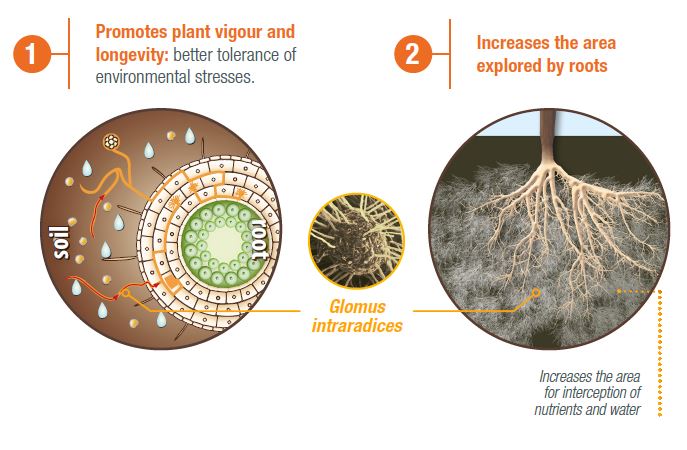 1

Promotes plant vigour and longevity: better tolerance of environmental stresses.

2

Increases the area explored by roots

soil

root

Glomus intraradices

Increases the area for interception of nutrients and water